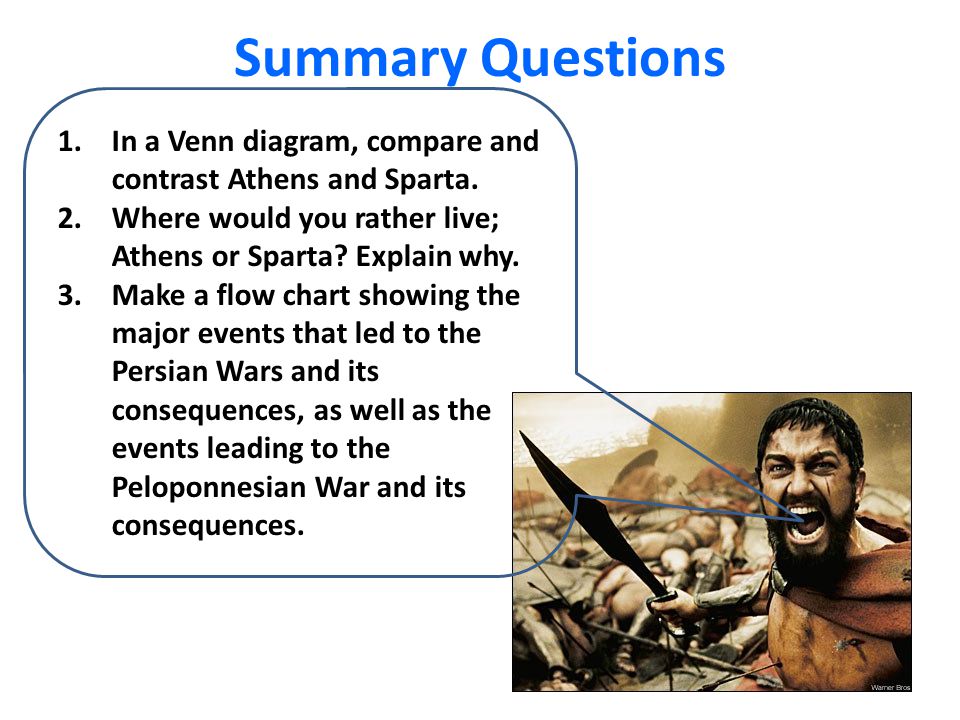 Summary Questions

1. In a Venn diagram, compare and contrast Athens and Sparta.
2. Where would you rather live; Athens or Sparta? Explain why.
3. Make a flow chart showing the major events that led to the Persian Wars and its consequences, as well as the events leading to the Peloponnesian War and its consequences.

Warner Bros